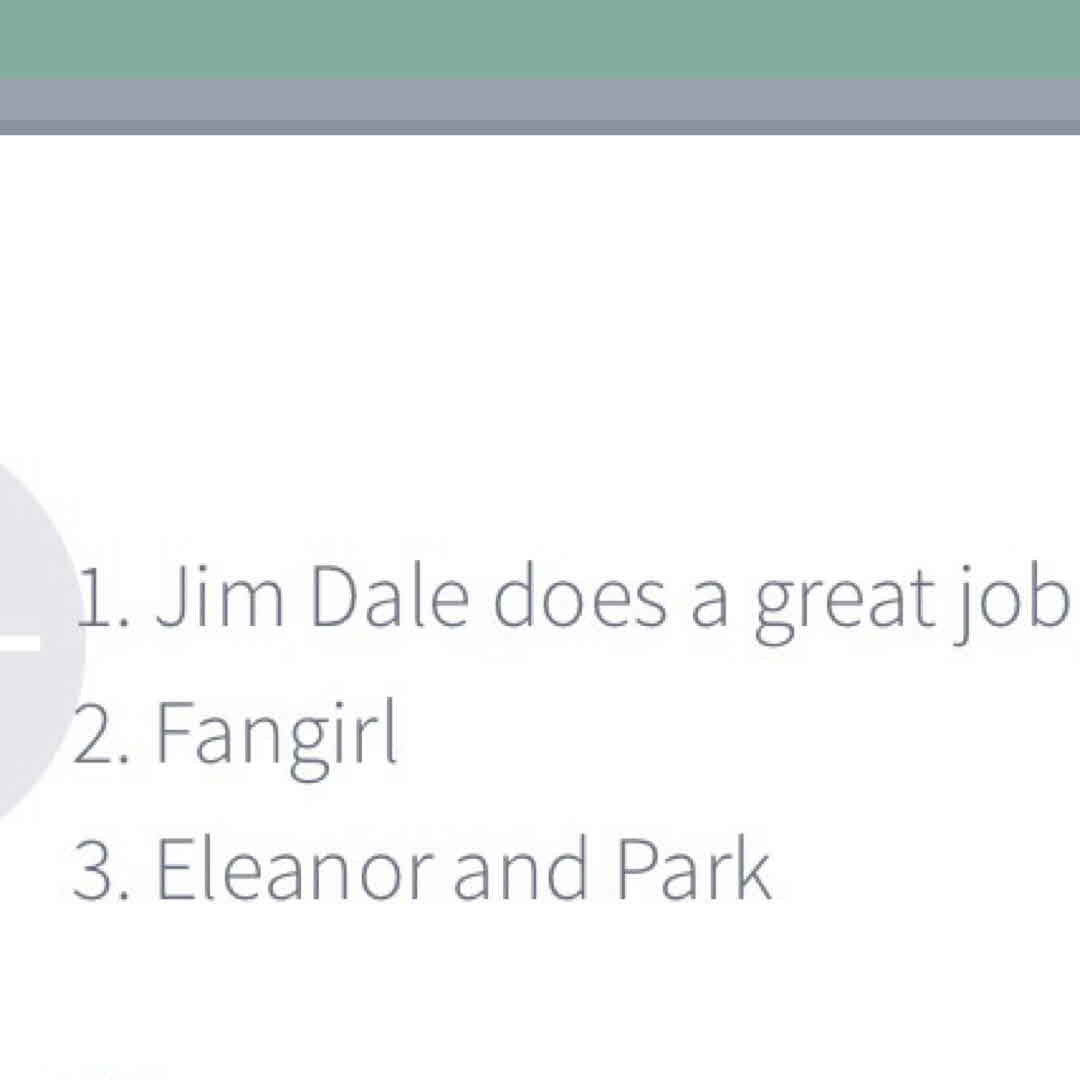 1. Jim Dale does a great job
2. Fangirl
3. Eleanor and Park